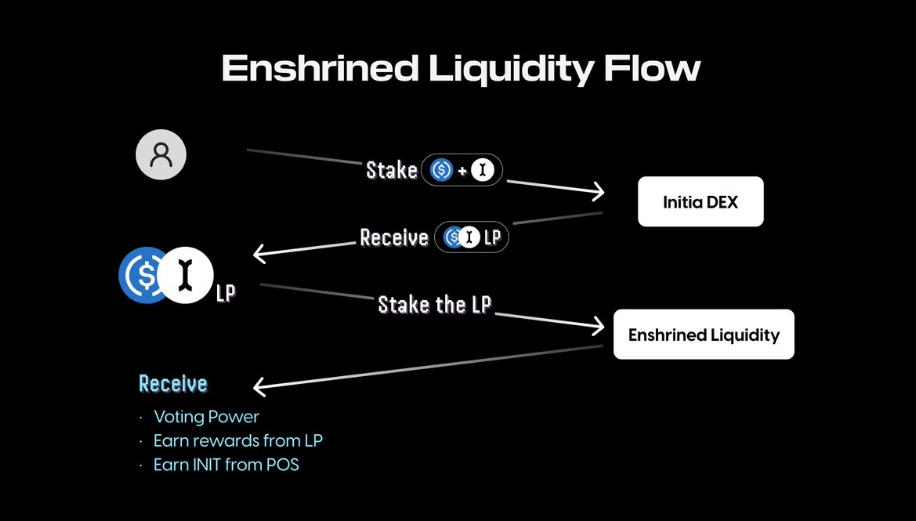 Enshrined Liquidity Flow

Stake + 

Initia DEX

Receive LP

LP

Stake the LP

Enshrined Liquidity

Receive

· Voting Power
· Earn rewards from LP
· Earn INIT from POS